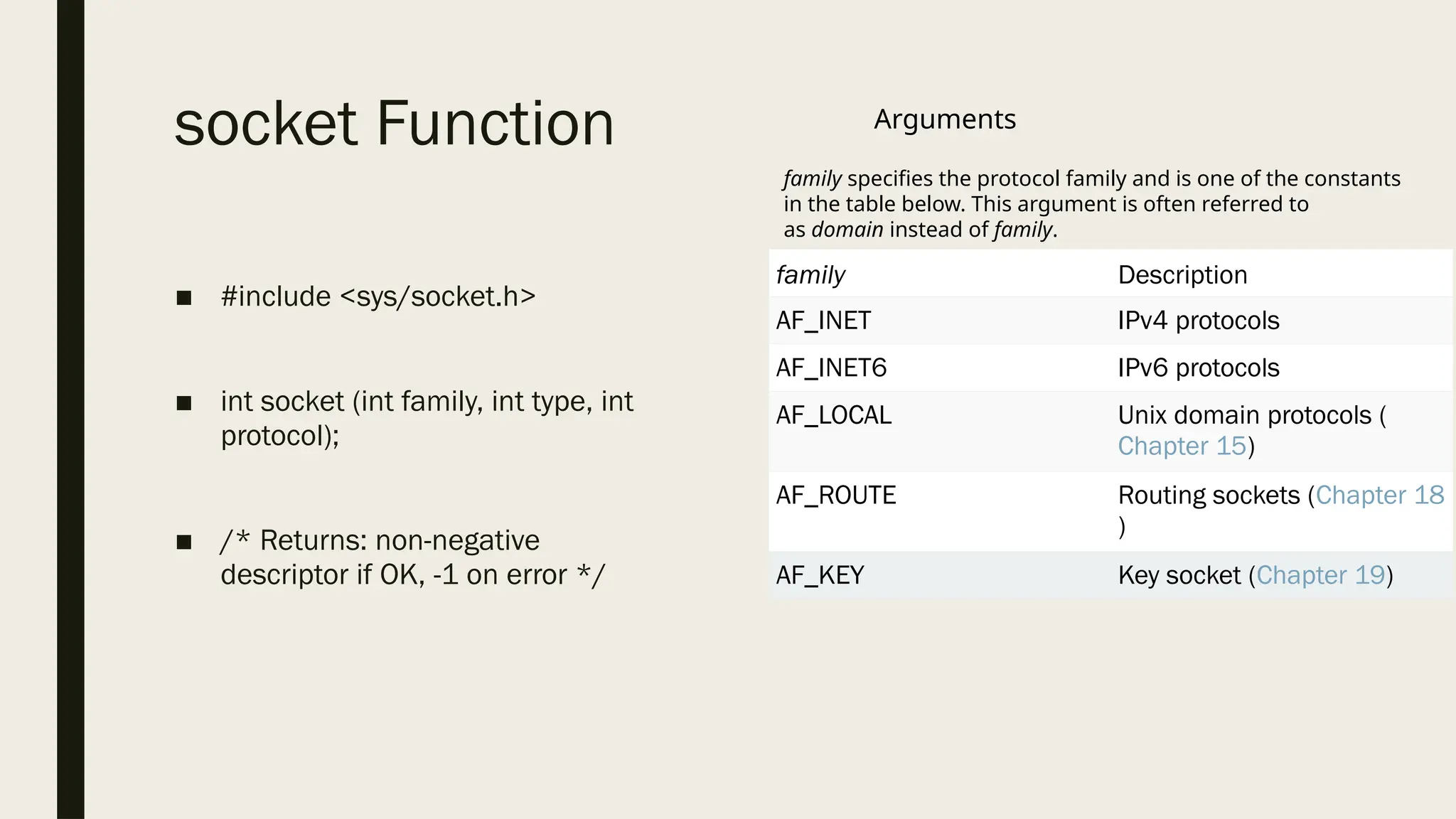 socket Function

■ #include <sys/socket.h>

■ int socket (int family, int type, int protocol);

■ /* Returns: non-negative descriptor if OK, -1 on error */

Arguments

family specifies the protocol family and is one of the constants in the table below. This argument is often referred to as domain instead of family.

| family | Description |
|---|---|
| AF_INET | IPv4 protocols |
| AF_INET6 | IPv6 protocols |
| AF_LOCAL | Unix domain protocols ( Chapter 15) |
| AF_ROUTE | Routing sockets (Chapter 18 ) |
| AF_KEY | Key socket (Chapter 19) |